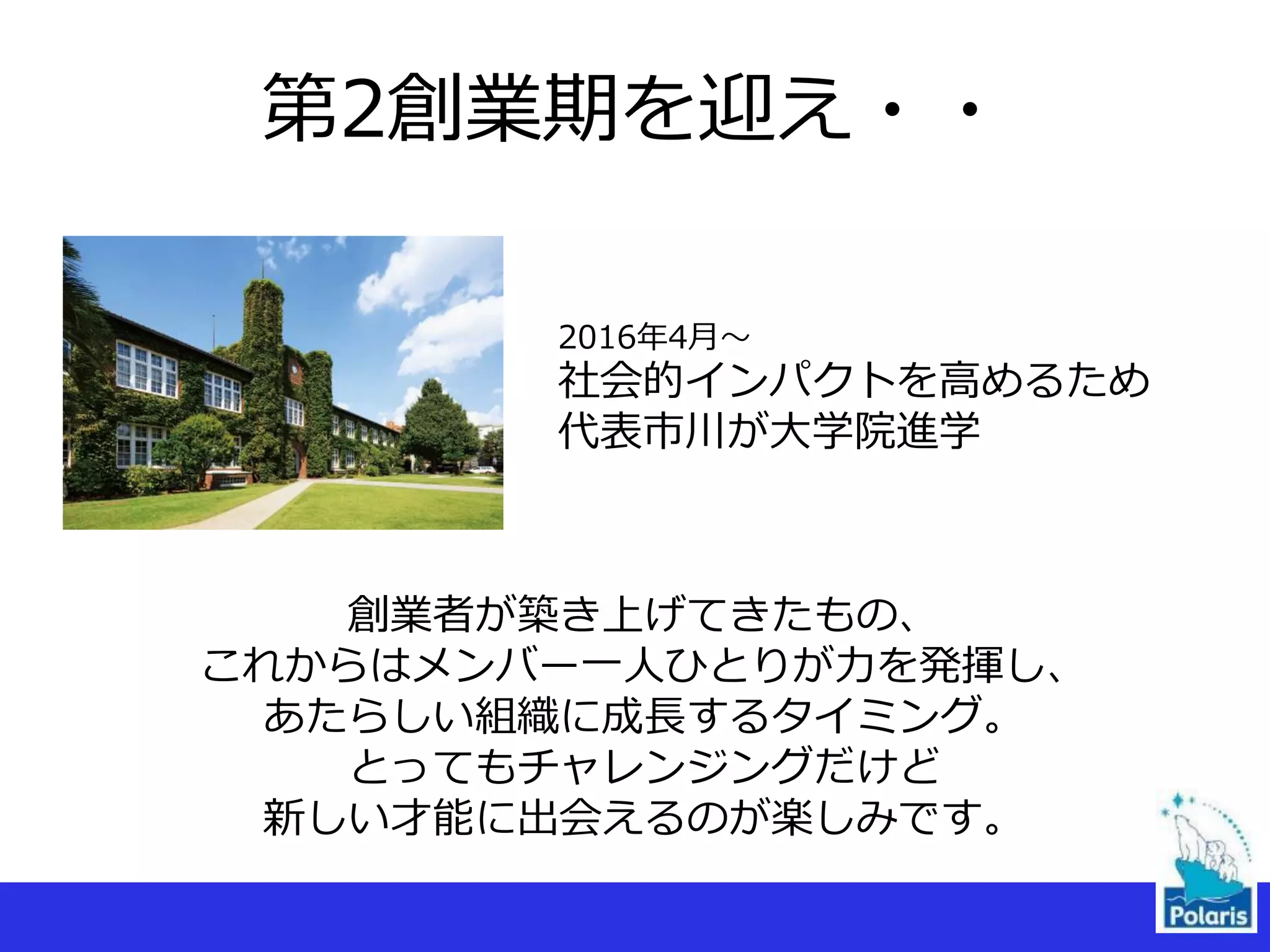 第2創業期を迎え・・

2016年4月～
社会的インパクトを高めるため
代表市川が大学院進学

創業者が築き上げてきたもの、
これからはメンバー一人ひとりが力を発揮し、
あたらしい組織に成長するタイミング。
とってもチャレンジングだけど
新しい才能に出会えるのが楽しみです。

Polaris